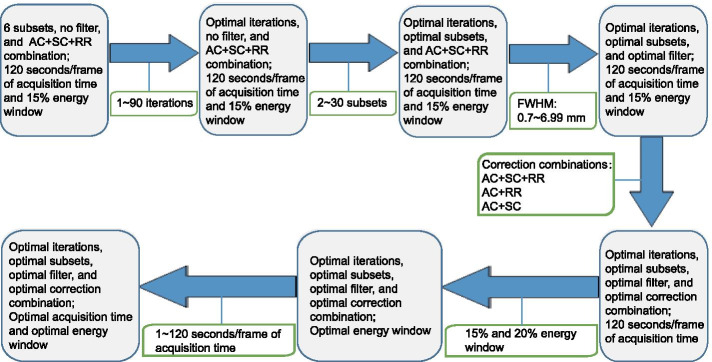 6 subsets, no filter, and AC+SC+RR combination; 120 seconds/frame of acquisition time and 15% energy window

1~90 iterations

Optimal iterations, no filter, and AC+SC+RR combination; 120 seconds/frame of acquisition time and 15% energy window

2~30 subsets

Optimal iterations, optimal subsets, and AC+SC+RR combination; 120 seconds/frame of acquisition time and 15% energy window

FWHM: 0.7~6.99 mm

Optimal iterations, optimal subsets, and optimal filter; 120 seconds/frame of acquisition time and 15% energy window

Correction combinations: AC+SC+RR AC+RR AC+SC

Optimal iterations, optimal subsets, optimal filter, and optimal correction combination; 120 seconds/frame of acquisition time

15% and 20% energy window

Optimal iterations, optimal subsets, optimal filter, and optimal correction combination; Optimal energy window

1~120 seconds/frame of acquisition time

Optimal iterations, optimal subsets, optimal filter, and optimal correction combination; Optimal acquisition time and optimal energy window